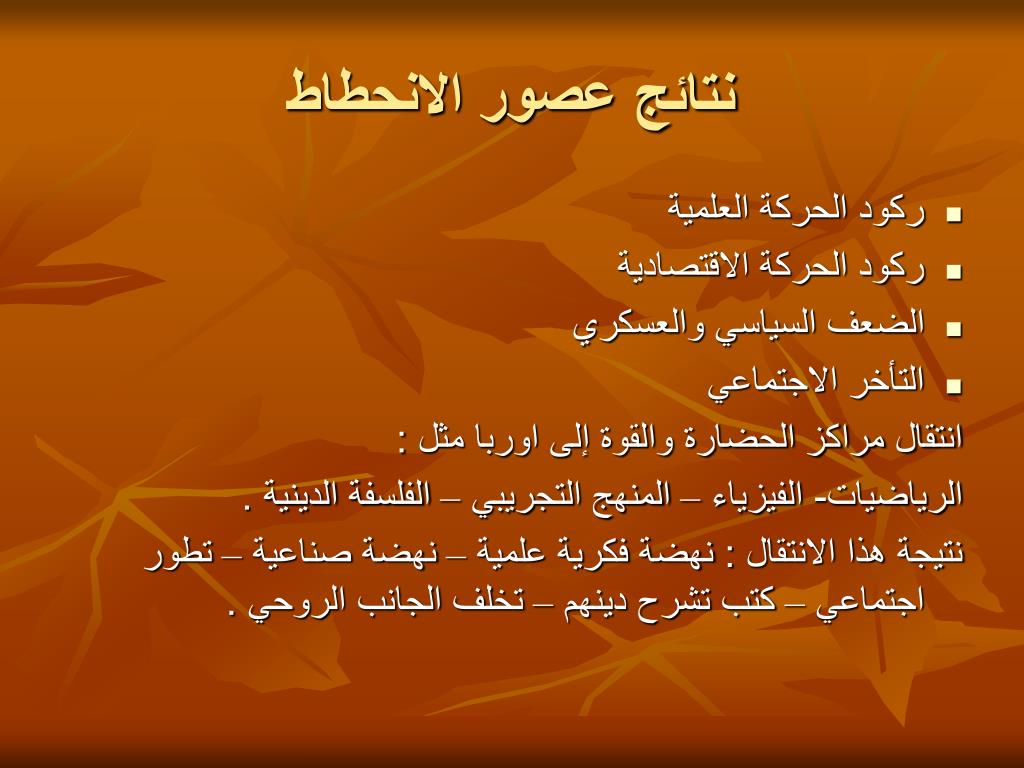 نتائج عصور الانحطاط

▪ ركود الحركة العلمية
▪ ركود الحركة الاقتصادية
▪ الضعف السياسي والعسكري
▪ التأخر الاجتماعي

انتقال مراكز الحضارة والقوة إلى اوربا مثل :

الرياضيات- الفيزياء – المنهج التجريبي – الفلسفة الدينية .

نتيجة هذا الانتقال : نهضة فكرية علمية – نهضة صناعية – تطور اجتماعي – كتب تشرح دينهم – تخلف الجانب الروحي .